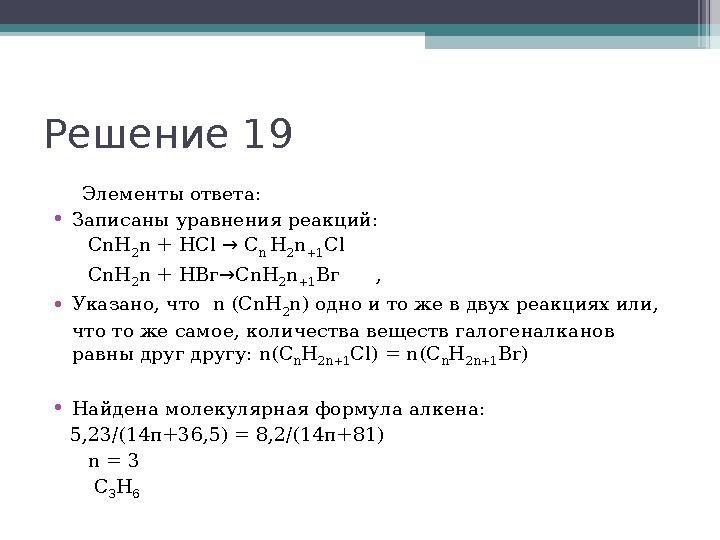 Решение 19

Элементы ответа:

• Записаны уравнения реакций:
$CnH_2n + HCl \rightarrow C_n H_2n_{+1}Cl$
$CnH_2n + HBr \rightarrow CnH_2n_{+1}Br$ ,

• Указано, что n ($CnH_2n$) одно и то же в двух реакциях или, что то же самое, количества веществ галогеналканов равны друг другу: $n(C_nH_{2n+1}Cl) = n(C_nH_{2n+1}Br)$

• Найдена молекулярная формула алкена:
5,23/(14п+36,5) = 8,2/(14п+81)
n = 3
$C_3H_6$